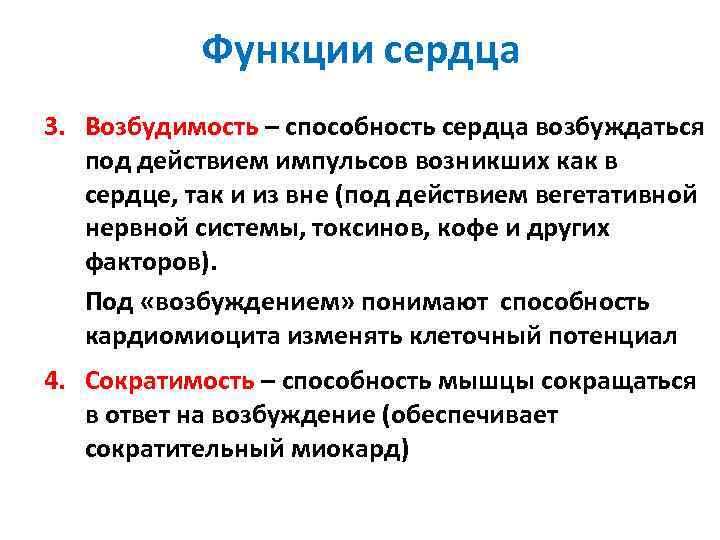 Функции сердца

3. Возбудимость – способность сердца возбуждаться под действием импульсов возникших как в сердце, так и из вне (под действием вегетативной нервной системы, токсинов, кофе и других факторов).

Под «возбуждением» понимают способность кардиомиоцита изменять клеточный потенциал

4. Сократимость – способность мышцы сокращаться в ответ на возбуждение (обеспечивает сократительный миокард)